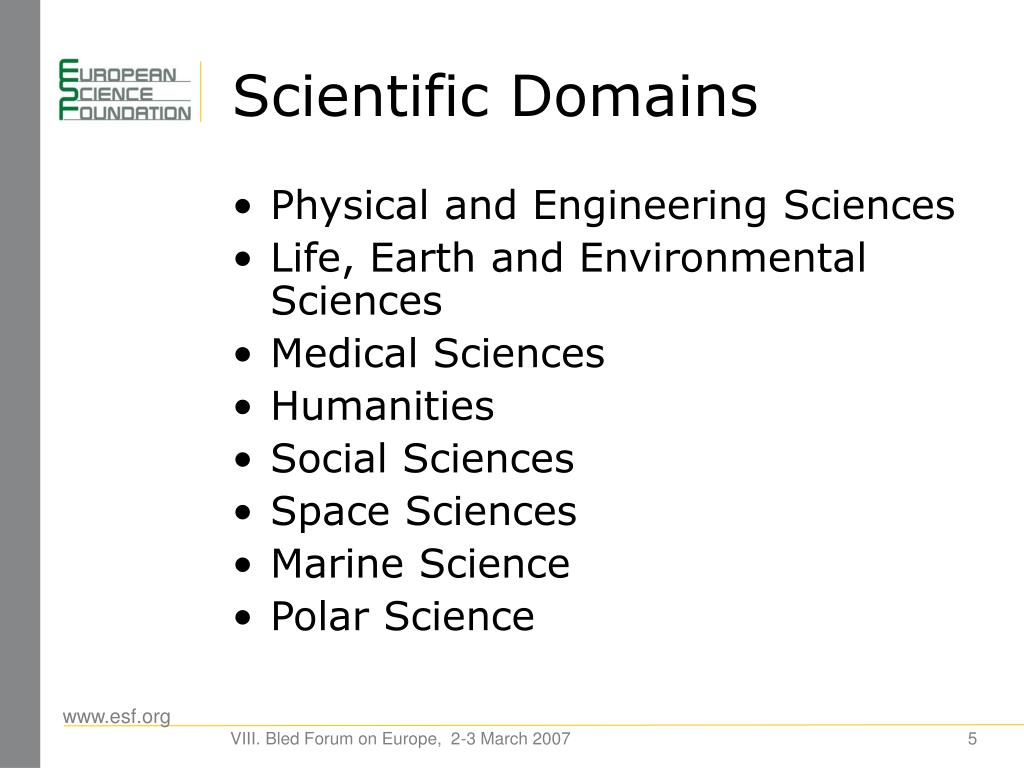 EUROPEAN
SCIENCE
FOUNDATION

Scientific Domains

• Physical and Engineering Sciences
• Life, Earth and Environmental Sciences
• Medical Sciences
• Humanities
• Social Sciences
• Space Sciences
• Marine Science
• Polar Science

www.esf.org

VIII. Bled Forum on Europe, 2-3 March 2007

5